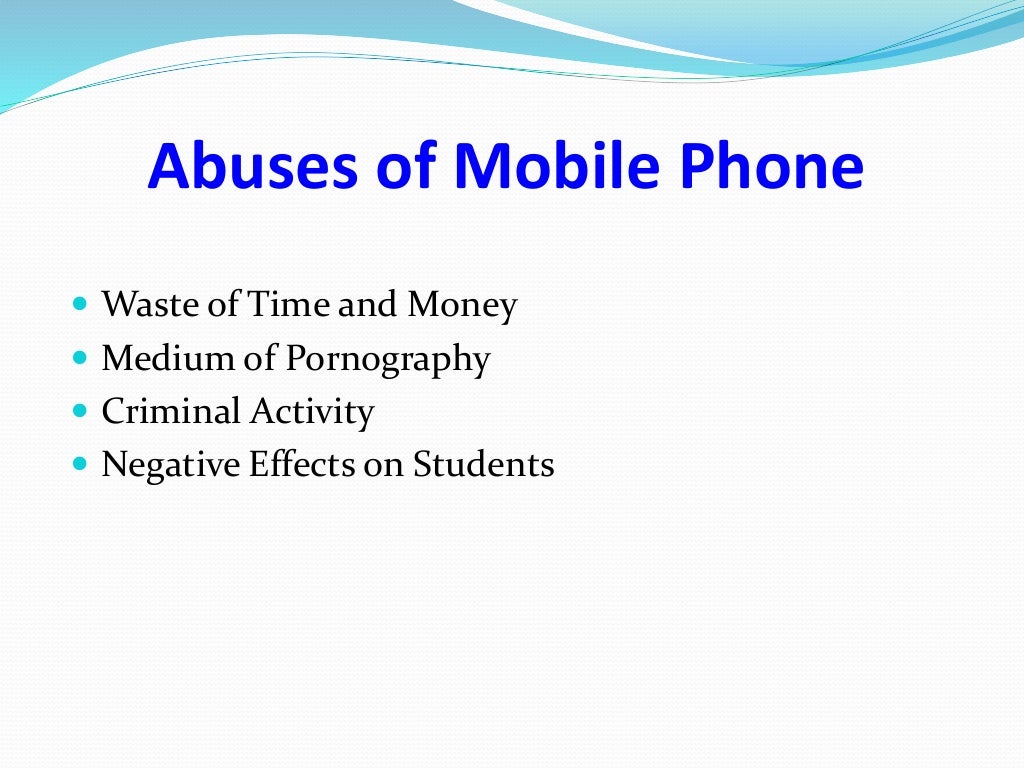 Abuses of Mobile Phone

- Waste of Time and Money
- Medium of Pornography
- Criminal Activity
- Negative Effects on Students